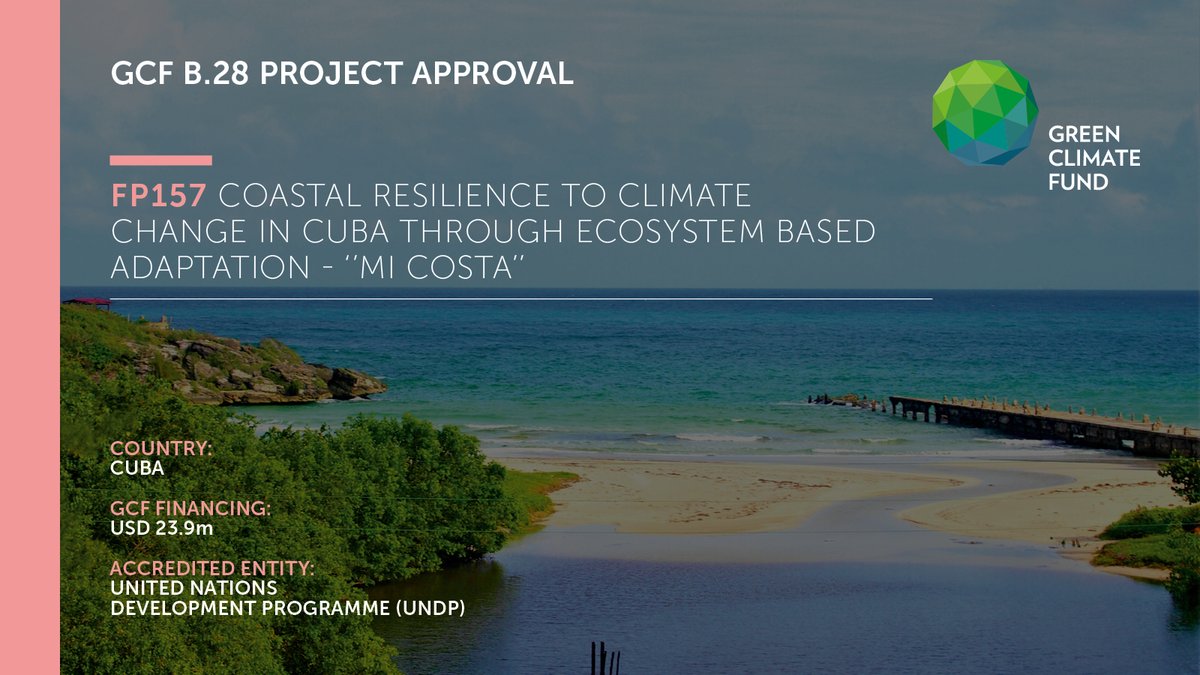 GCF B.28 PROJECT APPROVAL

GREEN CLIMATE FUND

FP157 COASTAL RESILIENCE TO CLIMATE CHANGE IN CUBA THROUGH ECOSYSTEM BASED ADAPTATION - "MI COSTA"

COUNTRY:
CUBA

GCF FINANCING:
USD 23.9m

ACCREDITED ENTITY:
UNITED NATIONS DEVELOPMENT PROGRAMME (UNDP)